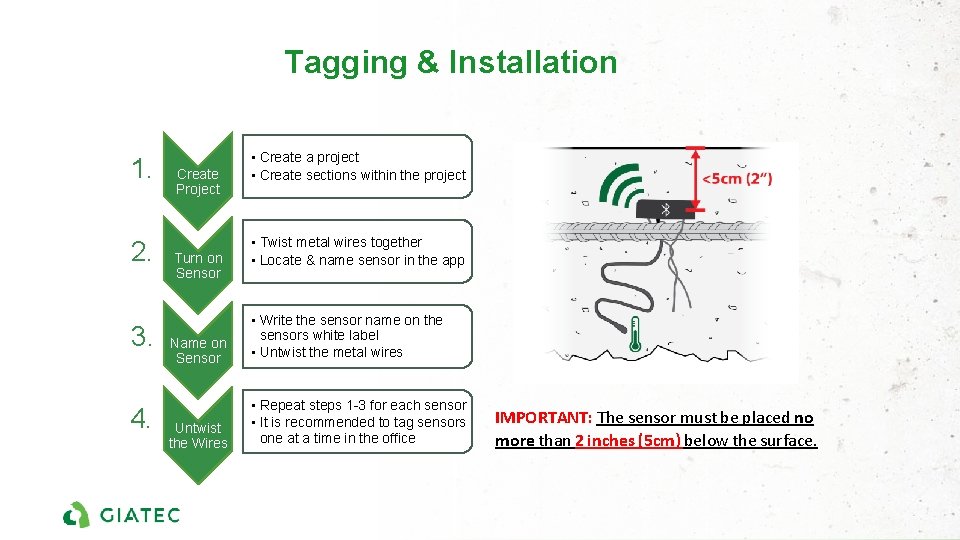 Tagging & Installation

1. Create Project

• Create a project
• Create sections within the project

2. Turn on Sensor

• Twist metal wires together
• Locate & name sensor in the app

3. Name on Sensor

• Write the sensor name on the sensors white label
• Untwist the metal wires

4. Untwist the Wires

• Repeat steps 1-3 for each sensor
• It is recommended to tag sensors one at a time in the office

<5cm (2")

IMPORTANT: The sensor must be placed no more than 2 inches (5cm) below the surface.

GIATEC